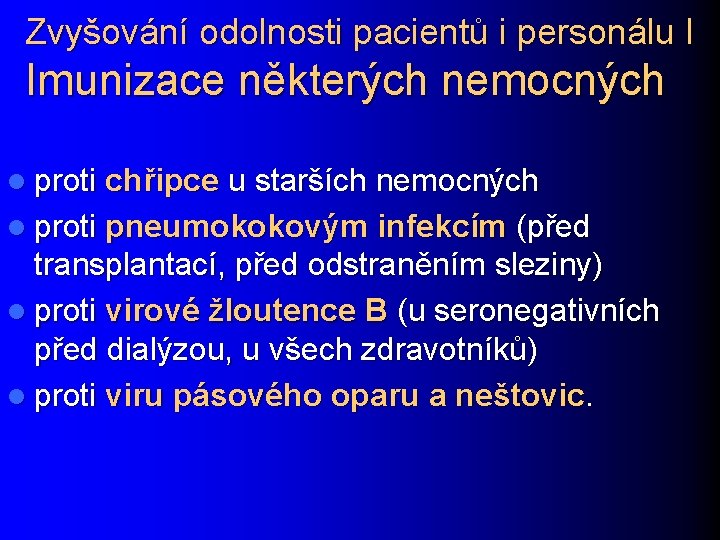 Zvyšování odolnosti pacientů i personálu I
Imunizace některých nemocných

- proti chřipce u starších nemocných
- proti pneumokokovým infekcím (před transplantací, před odstraněním sleziny)
- proti virové žloutence B (u seronegativních před dialýzou, u všech zdravotníků)
- proti viru pásového oparu a neštovic.